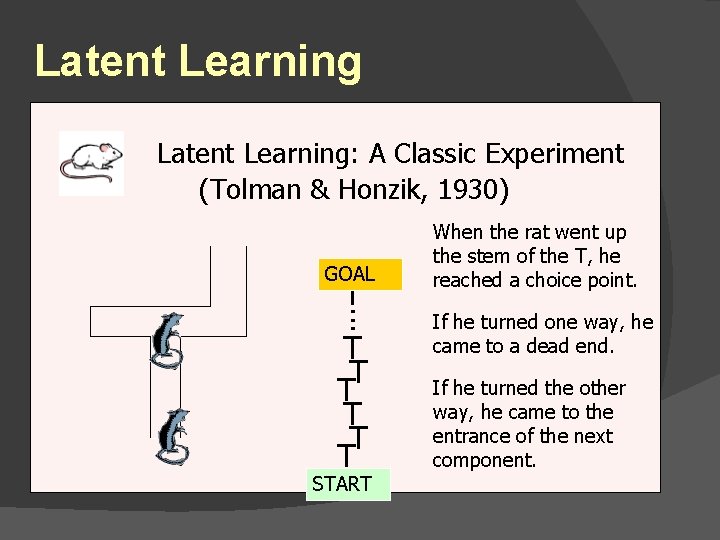 Latent Learning

Latent Learning: A Classic Experiment (Tolman & Honzik, 1930)

GOAL

START

When the rat went up the stem of the T, he reached a choice point.

If he turned one way, he came to a dead end.

If he turned the other way, he came to the entrance of the next component.